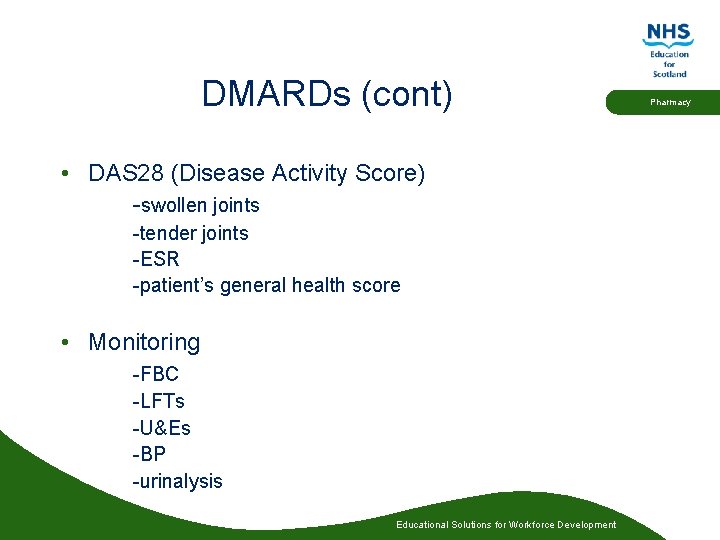 NHS
Education
for
Scotland

Pharmacy

DMARDs (cont)

• DAS28 (Disease Activity Score)
-swollen joints
-tender joints
-ESR
-patient's general health score

• Monitoring
-FBC
-LFTs
-U&Es
-BP
-urinalysis

Educational Solutions for Workforce Development